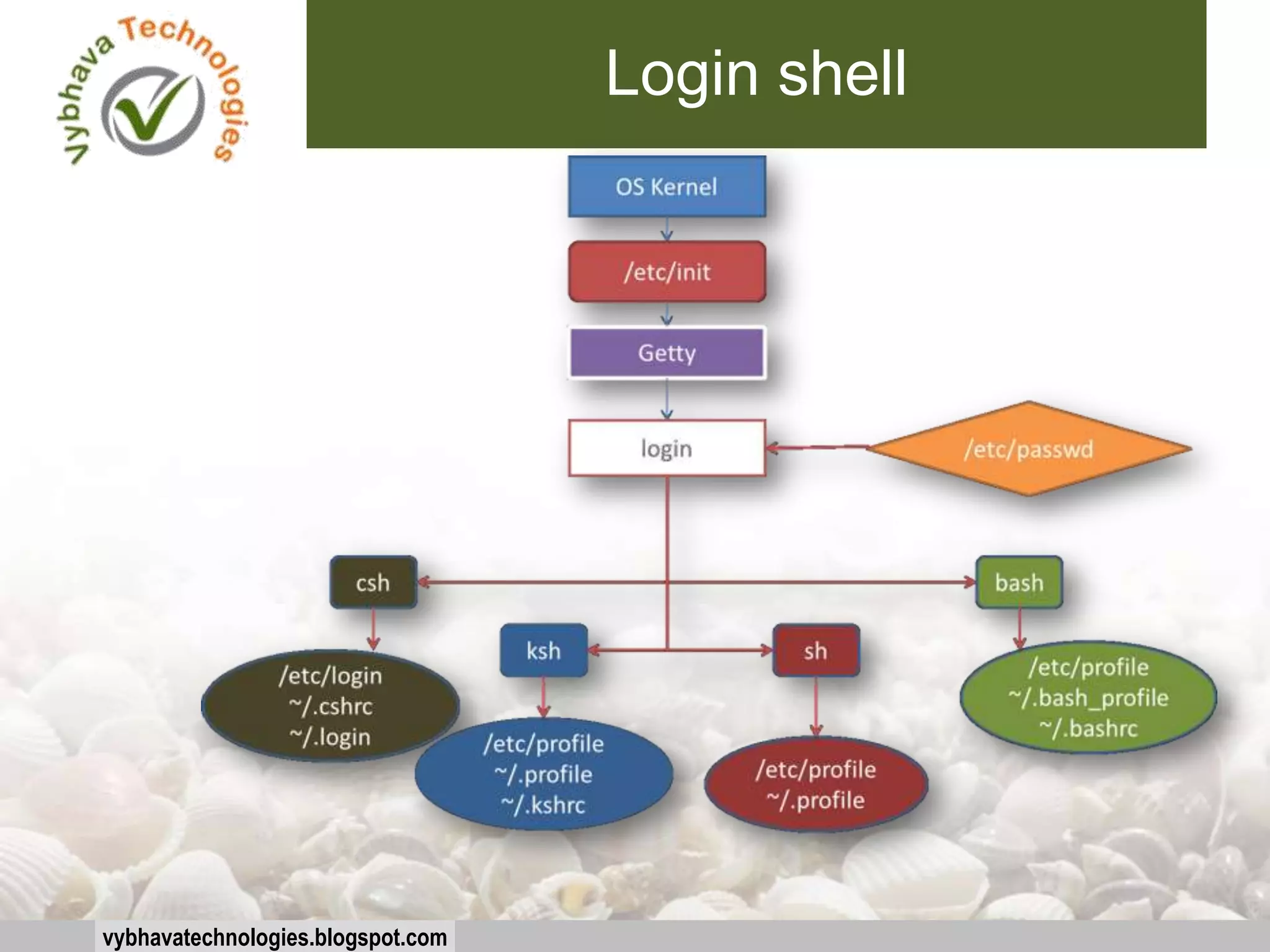 Vybhava Technologies

Login shell

OS Kernel

/etc/init

Getty

login

/etc/passwd

csh

bash

ksh

sh

/etc/login
~/.cshrc
~/.login

/etc/profile
~/.profile
~/.kshrc

/etc/profile
~/.profile

/etc/profile
~/.bash_profile
~/.bashrc

vybhavatechnologies.blogspot.com